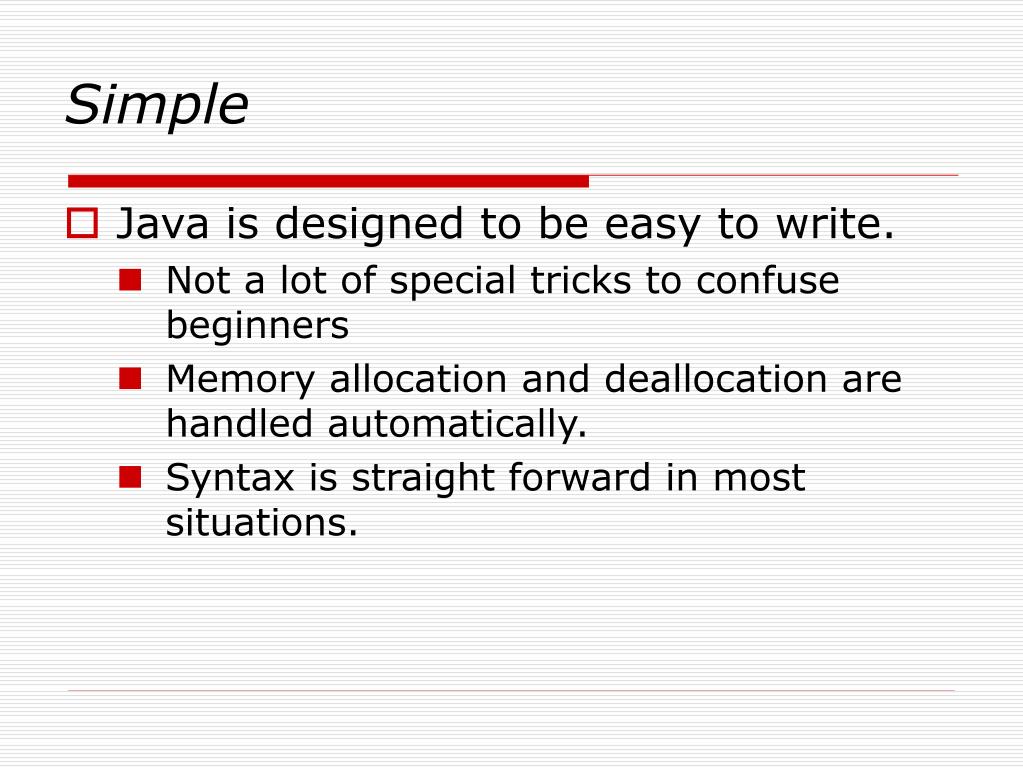 Simple

Java is designed to be easy to write.

Not a lot of special tricks to confuse beginners

Memory allocation and deallocation are handled automatically.

Syntax is straight forward in most situations.